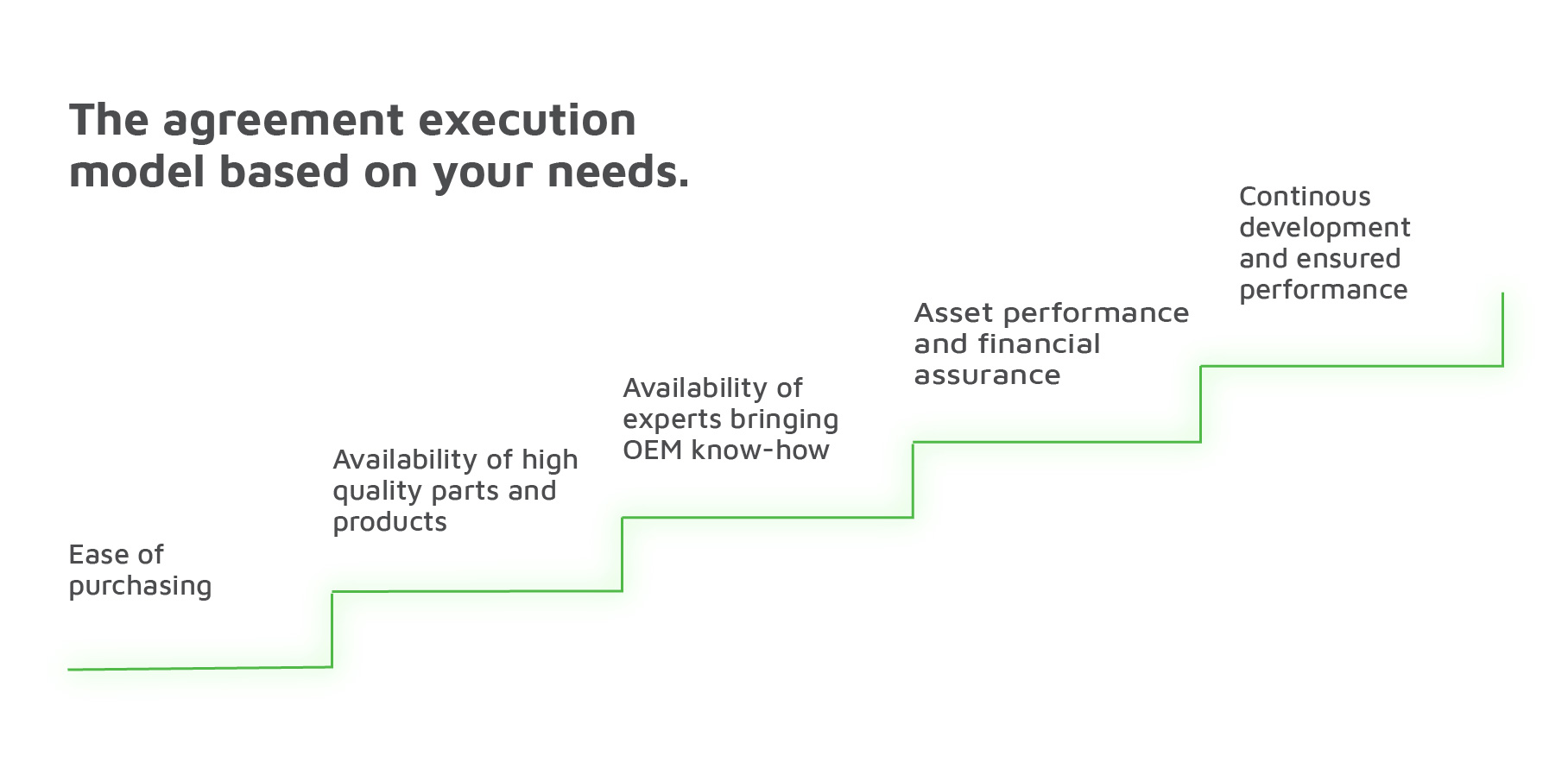 The agreement execution model based on your needs.

Ease of purchasing

Availability of high quality parts and products

Availability of experts bringing OEM know-how

Asset performance and financial assurance

Continous development and ensured performance